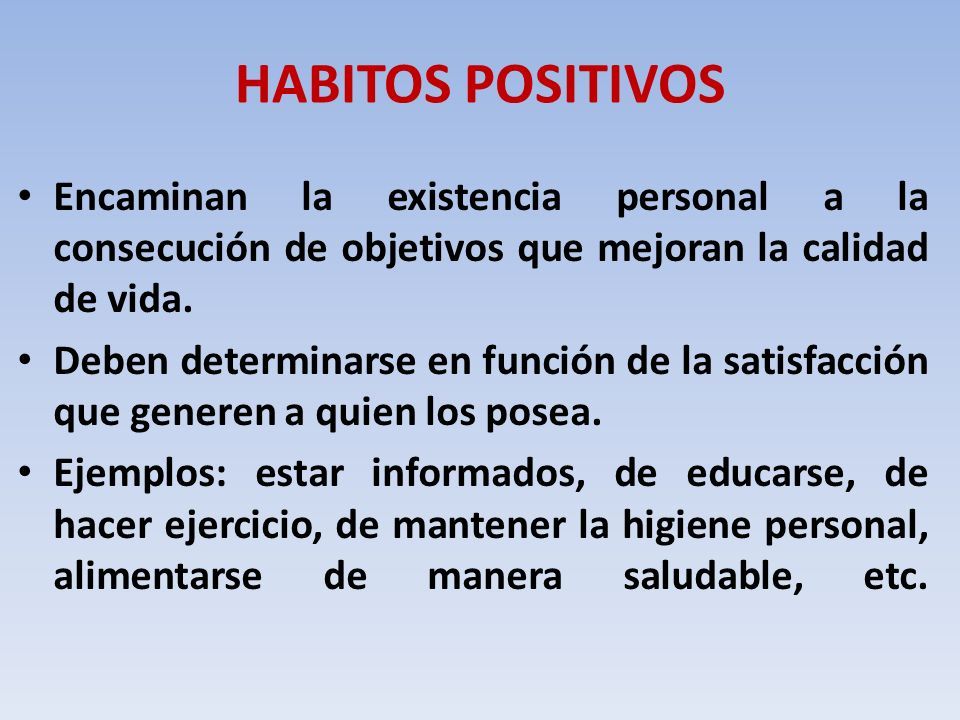 HABITOS POSITIVOS

• Encaminan la existencia personal a la consecución de objetivos que mejoran la calidad de vida.

• Deben determinarse en función de la satisfacción que generen a quien los posea.

• Ejemplos: estar informados, de educarse, de hacer ejercicio, de mantener la higiene personal, alimentarse de manera saludable, etc.